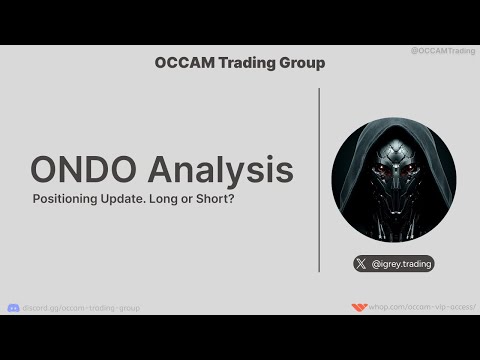 @OCCAMTrading

OCCAM Trading Group

ONDO Analysis

Positioning Update. Long or Short?

@igrey.trading

discord.gg/occam-trading-group

whop.com/occam-vip-access/